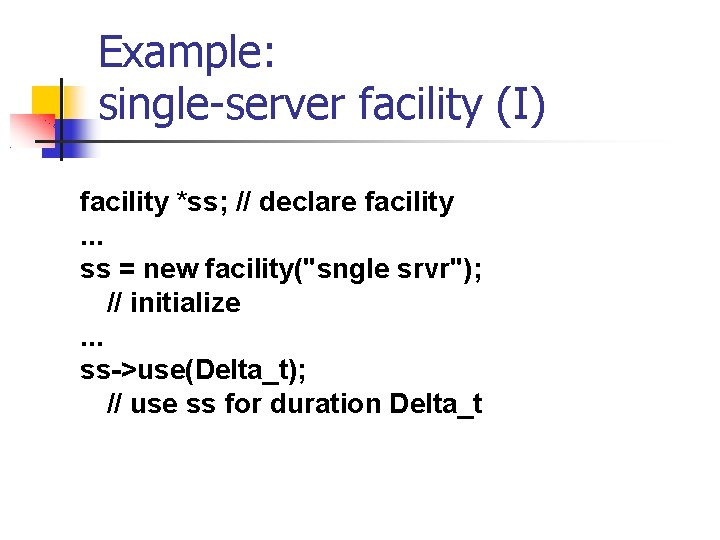 Example:
single-server facility (I)

facility *ss; // declare facility
...
ss = new facility("sngle srvr");
// initialize
...
ss->use(Delta_t);
// use ss for duration Delta_t